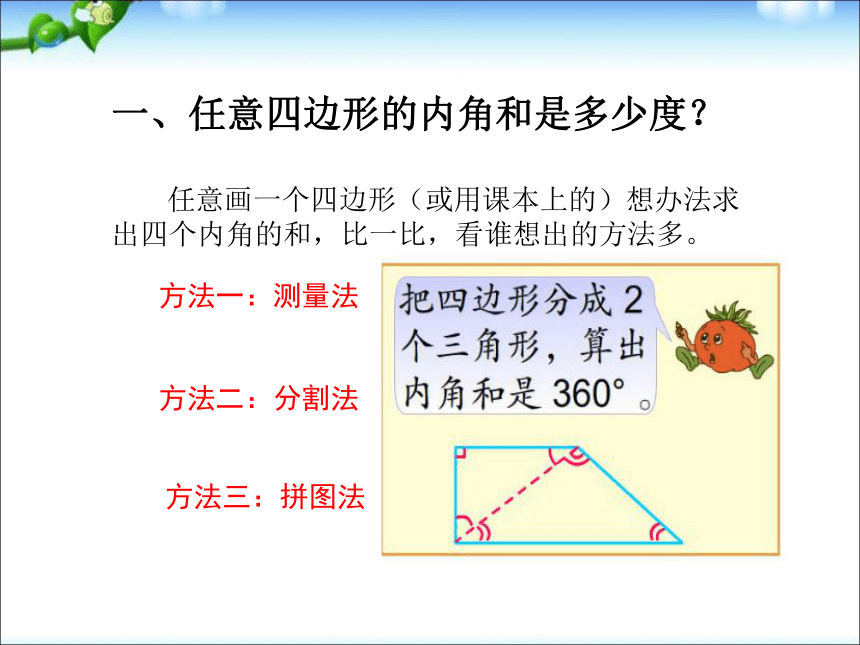 一、任意四边形的内角和是多少度？

任意画一个四边形（或用课本上的）想办法求出四个内角的和，比一比，看谁想出的方法多。

方法一：测量法

方法二：分割法

方法三：拼图法

把四边形分成 2 个三角形，算出内角和是 360°。